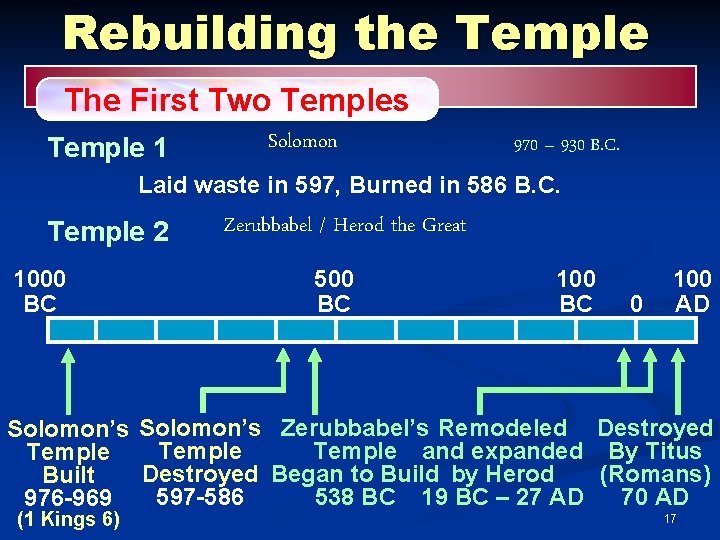 Rebuilding the Temple

The First Two Temples

Temple 1 Solomon 970 – 930 B.C.

Laid waste in 597, Burned in 586 B.C.

Temple 2 Zerubbabel / Herod the Great

1000 BC

500 BC

100 BC

0

100 AD

Solomon's Temple Built 976-969 (1 Kings 6)

Solomon's Temple Destroyed 597-586

Zerubbabel's Temple Began to Build 538 BC

Remodeled and expanded by Herod 19 BC – 27 AD

Destroyed By Titus (Romans) 70 AD

17